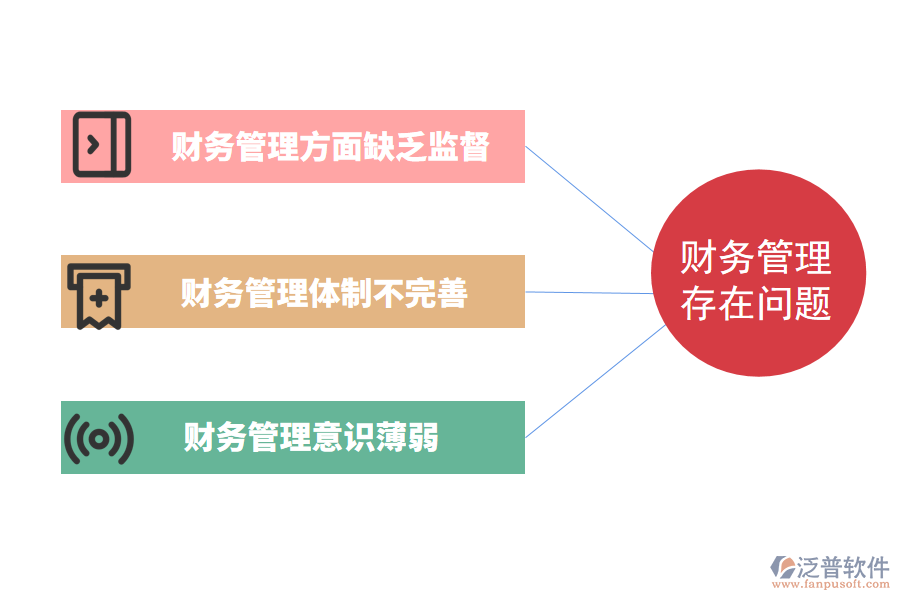 财务管理方面缺乏监督

财务管理体制不完善

财务管理意识薄弱

财务管理存在问题

泛普软件
www.fanpusoft.com